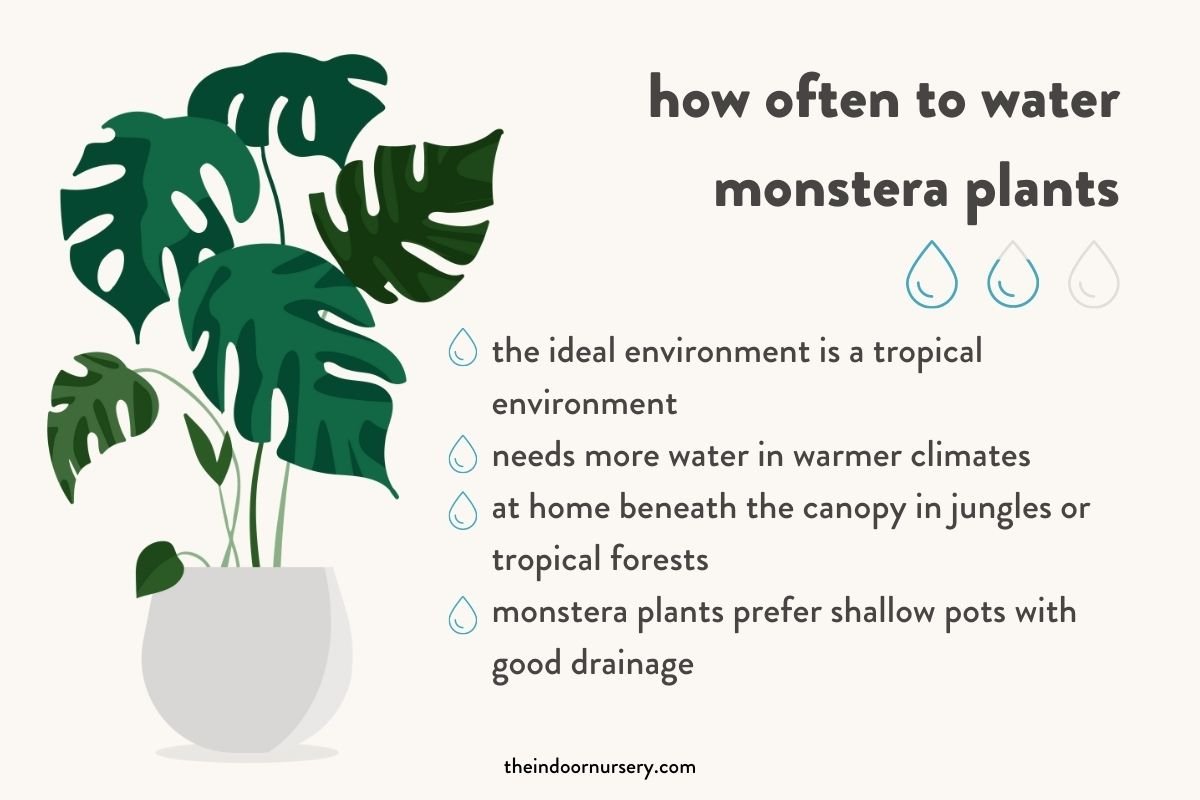 how often to water monstera plants

the ideal environment is a tropical environment

needs more water in warmer climates

at home beneath the canopy in jungles or tropical forests

monstera plants prefer shallow pots with good drainage

theindoornursery.com